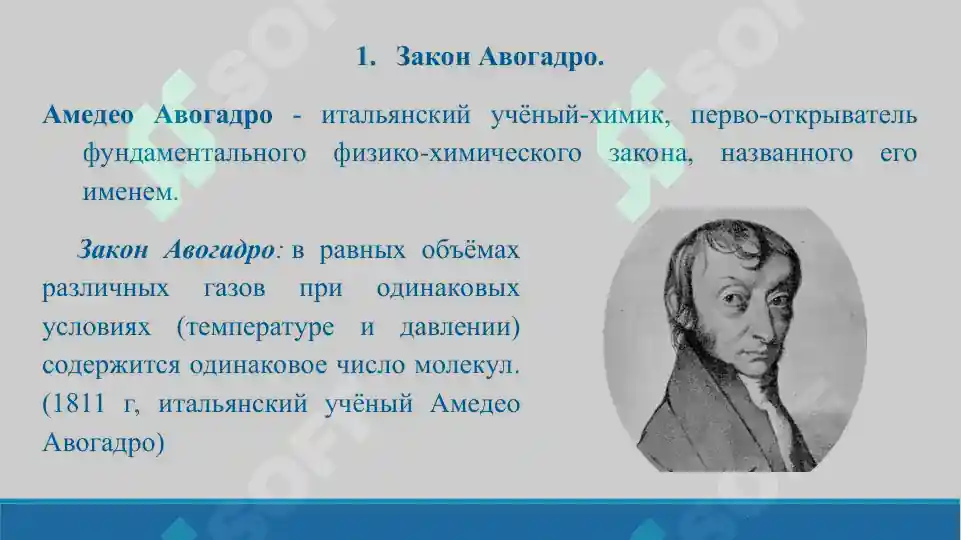 1. Закон Авогадро.

Амедео Авогадро - итальянский учёный-химик, перво-открыватель фундаментального физико-химического закона, названного его именем.

Закон Авогадро: в равных объёмах различных газов при одинаковых условиях (температуре и давлении) содержится одинаковое число молекул. (1811 г, итальянский учёный Амедео Авогадро)